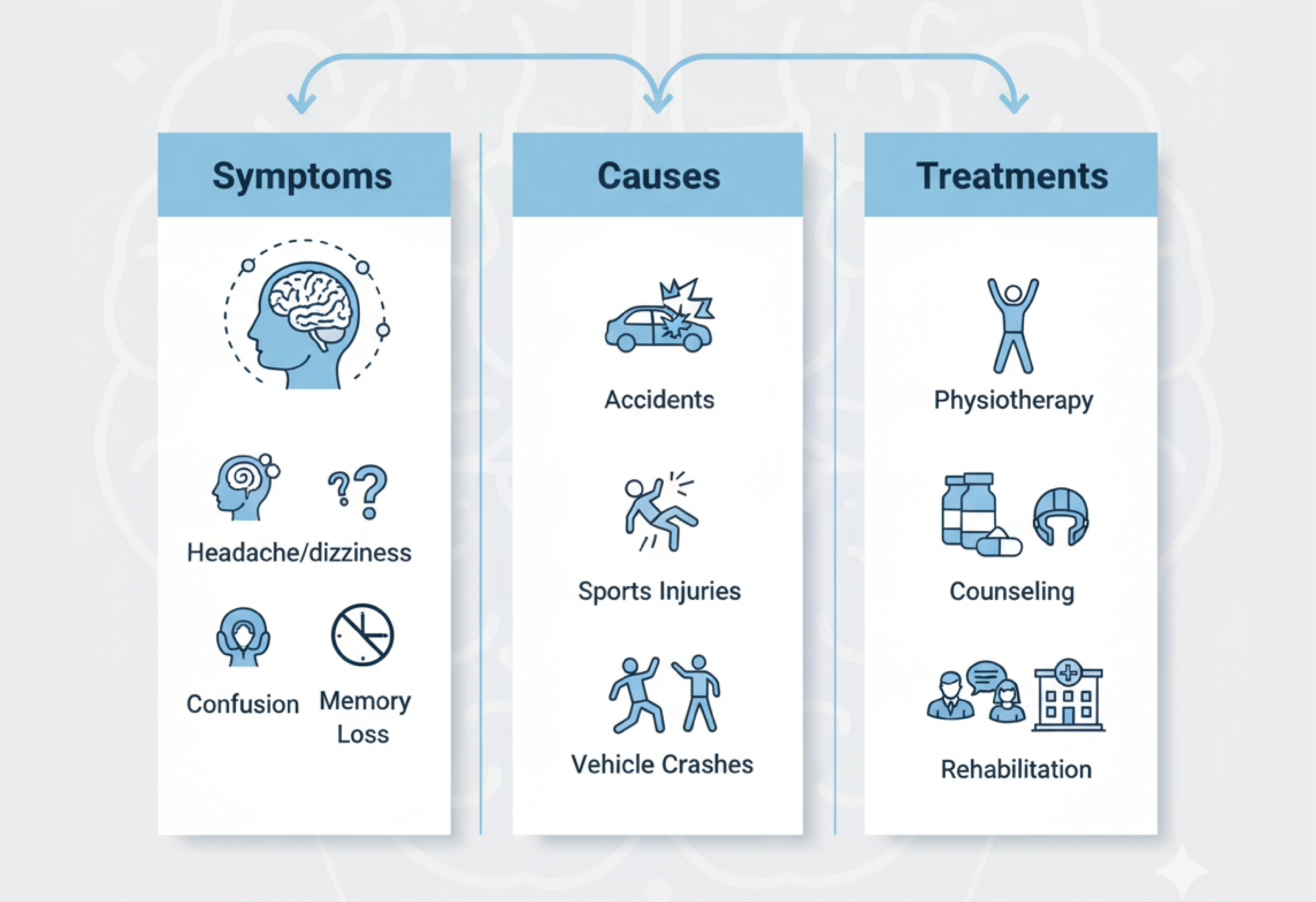 Symptoms

Headache/dizziness

Confusion

Memory Loss

Causes

Accidents

Sports Injuries

Vehicle Crashes

Treatments

Physiotherapy

Counseling

Rehabilitation